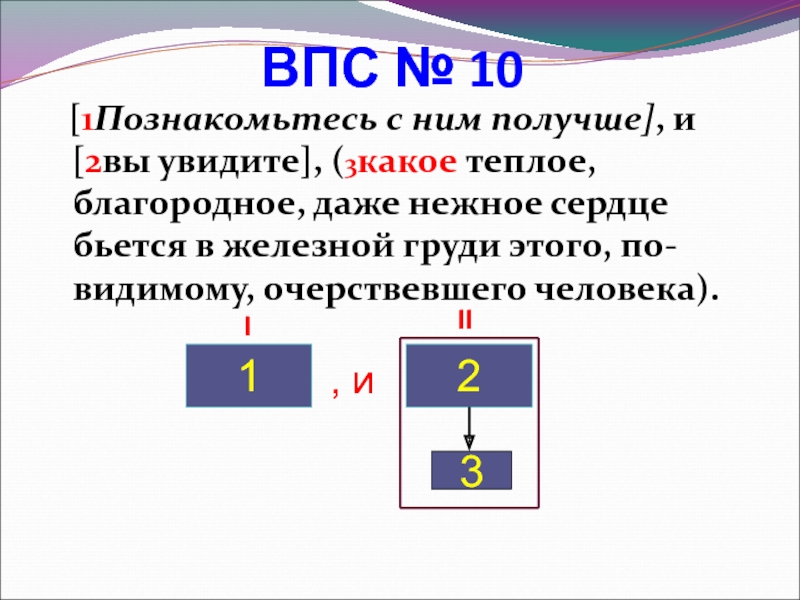 ВПС № 10

[1Познакомьтесь с ним получше], и [2вы увидите], (3какое теплое, благородное, даже нежное сердце бьется в железной груди этого, по-видимому, очерствевшего человека).

I

II

1

, и

2

3